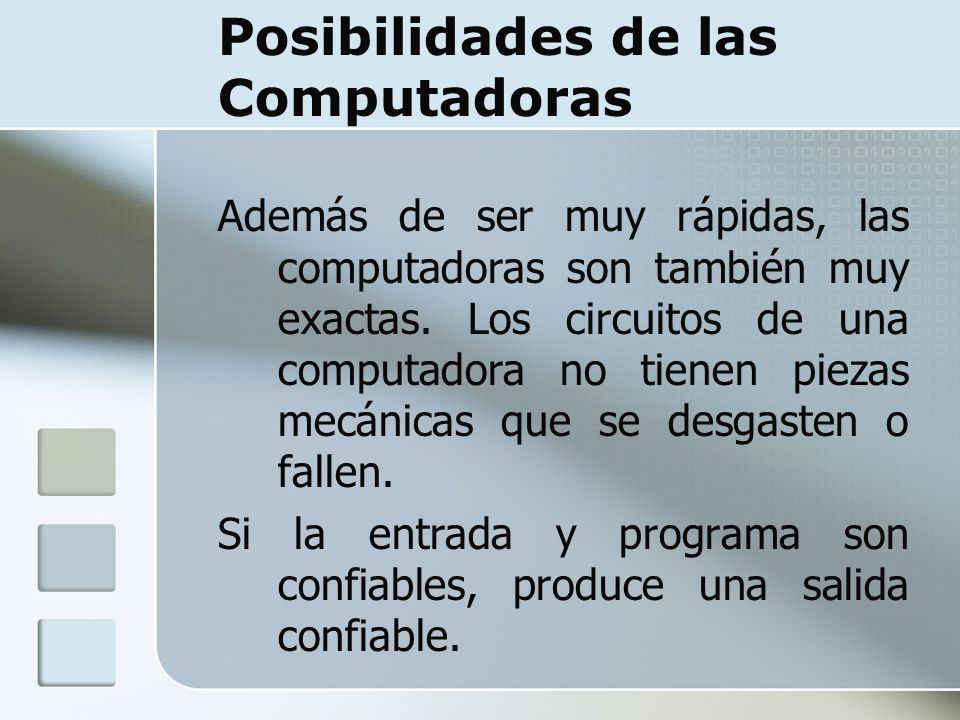 Posibilidades de las Computadoras

Además de ser muy rápidas, las computadoras son también muy exactas. Los circuitos de una computadora no tienen piezas mecánicas que se desgasten o fallen.

Si la entrada y programa son confiables, produce una salida confiable.